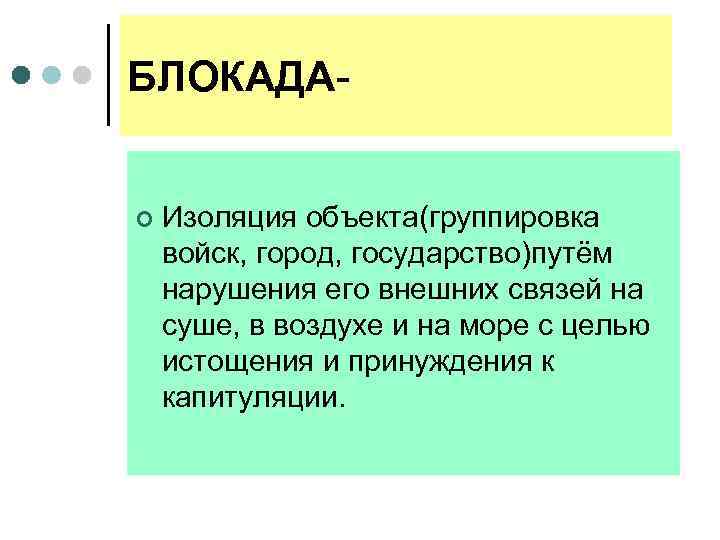 БЛОКАДА-

Изоляция объекта(группировка войск, город, государство)путём нарушения его внешних связей на суше, в воздухе и на море с целью истощения и принуждения к капитуляции.